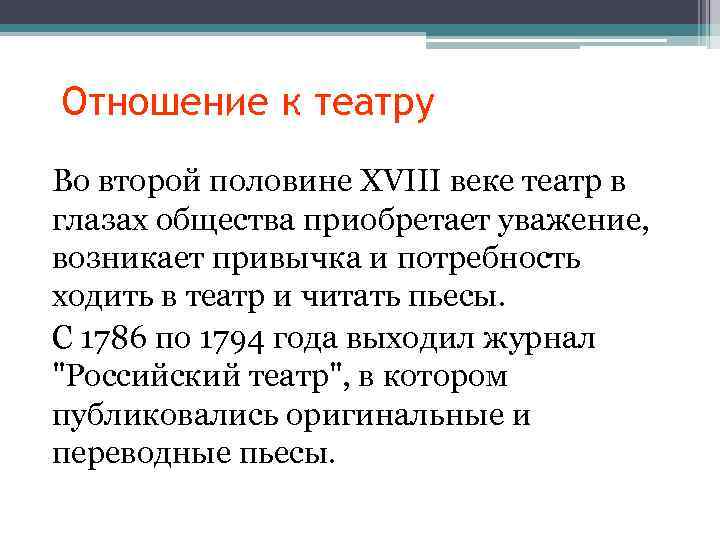 Отношение к театру

Во второй половине XVIII веке театр в глазах общества приобретает уважение, возникает привычка и потребность ходить в театр и читать пьесы.

С 1786 по 1794 года выходил журнал "Российский театр", в котором публиковались оригинальные и переводные пьесы.